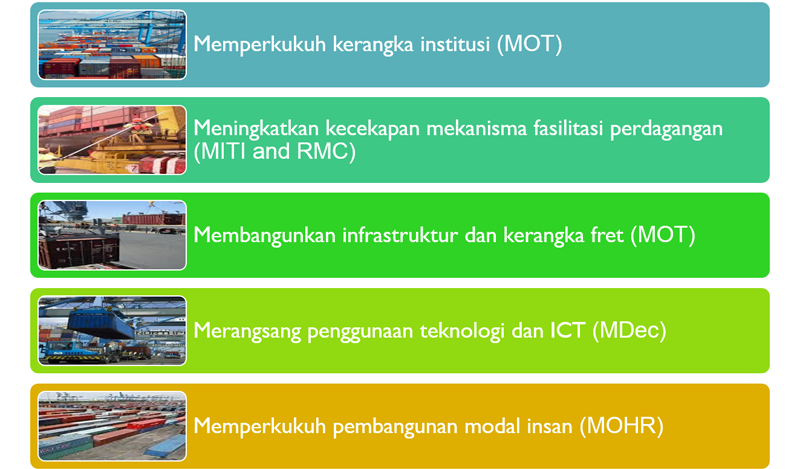 Memperkukuh kerangka institusi (MOT)

Meningkatkan kecekapan mekanisma fasilitasi perdagangan (MITI and RMC)

Membangunkan infrastruktur dan kerangka fret (MOT)

Merangsang penggunaan teknologi dan ICT (MDec)

Memperkukuh pembangunan modal insan (MOHR)